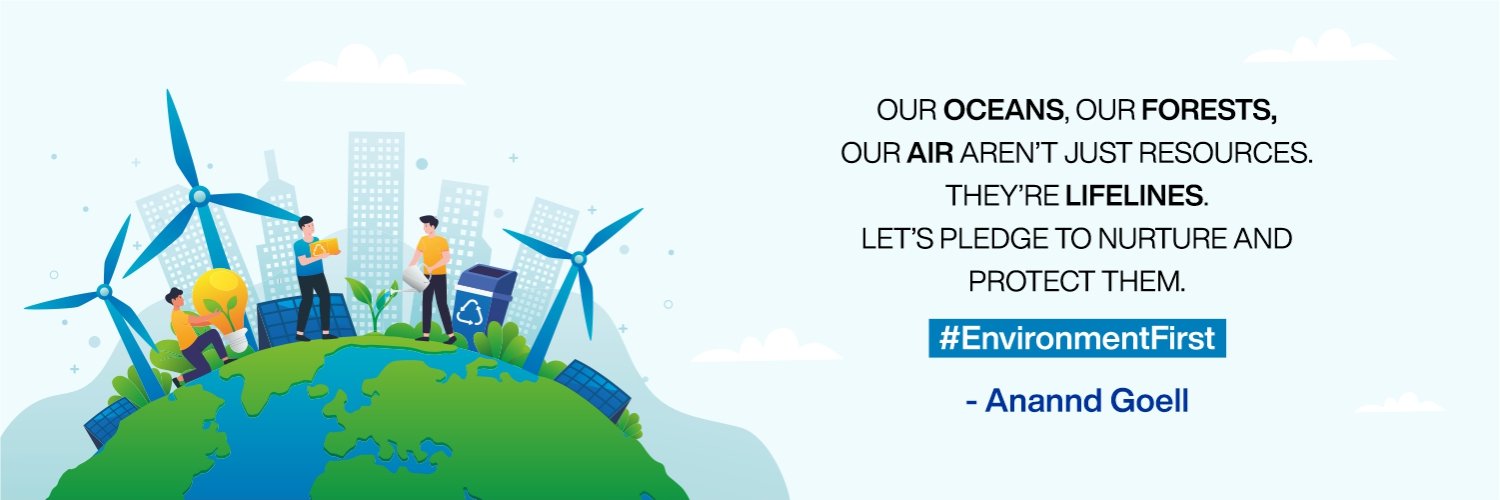 OUR OCEANS, OUR FORESTS, OUR AIR AREN'T JUST RESOURCES. THEY'RE LIFELINES. LET'S PLEDGE TO NURTURE AND PROTECT THEM.

#EnvironmentFirst

- Anannd Goell